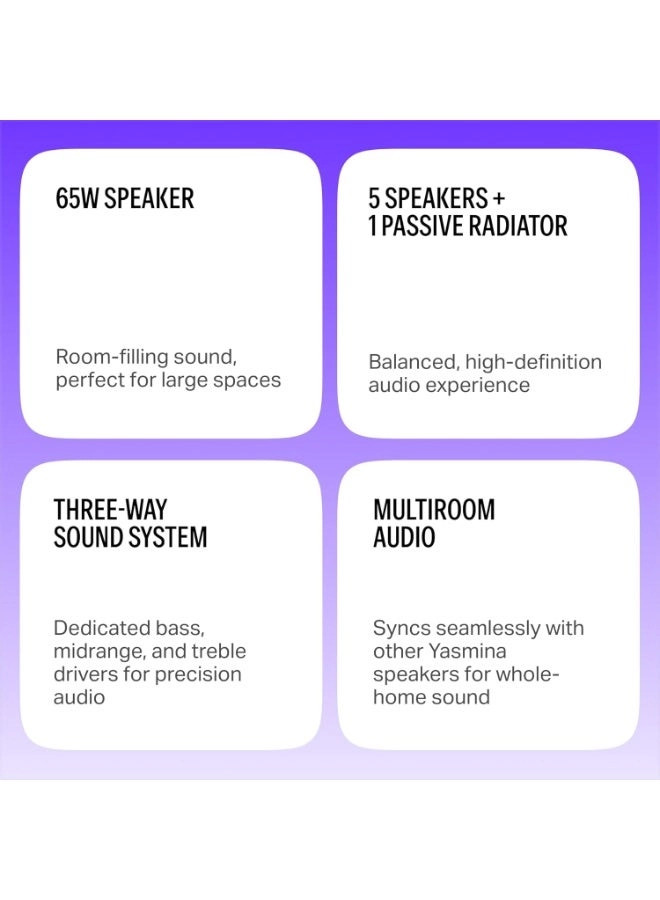 65W SPEAKER

Room-filling sound, perfect for large spaces

5 SPEAKERS + 1 PASSIVE RADIATOR

Balanced, high-definition audio experience

THREE-WAY SOUND SYSTEM

Dedicated bass, midrange, and treble drivers for precision audio

MULTIROOM AUDIO

Syncs seamlessly with other Yasmina speakers for whole-home sound